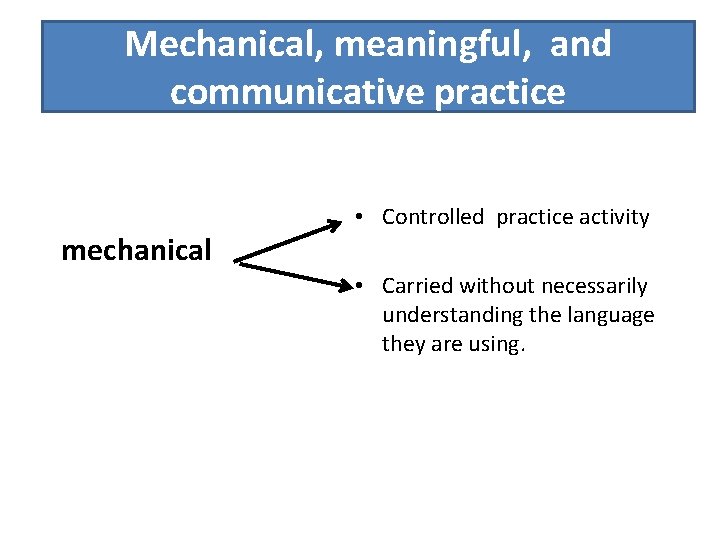 Mechanical, meaningful, and communicative practice

mechanical

• Controlled practice activity

• Carried without necessarily understanding the language they are using.